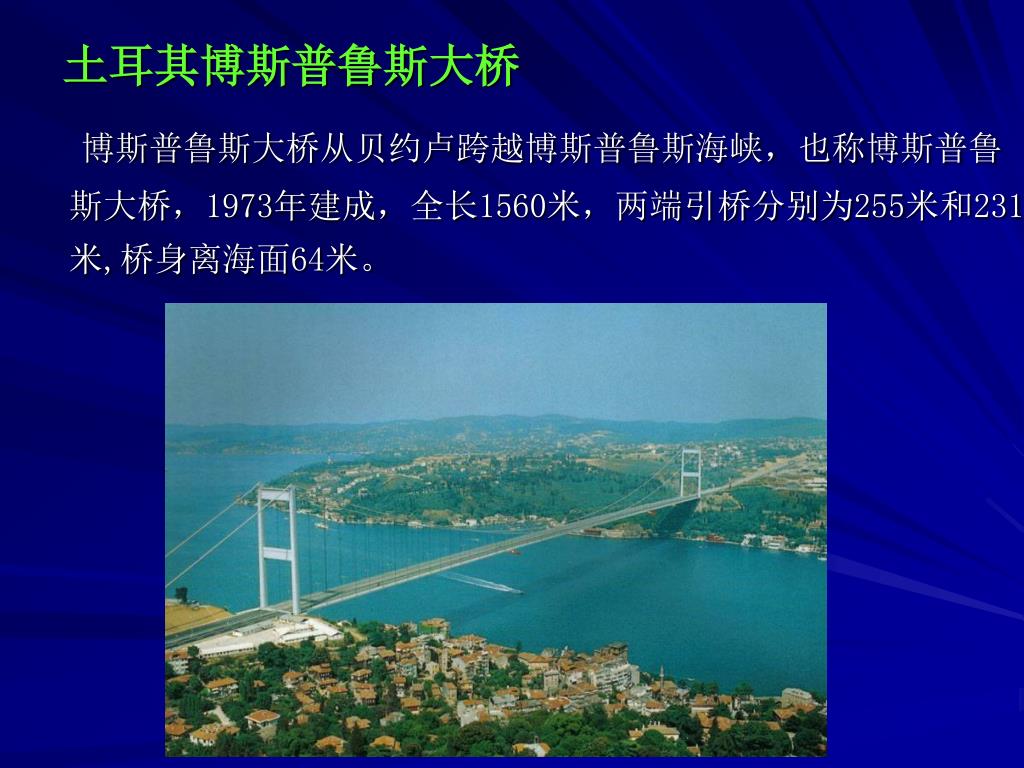 土耳其博斯普鲁斯大桥

博斯普鲁斯大桥从贝约卢跨越博斯普鲁斯海峡，也称博斯普鲁斯大桥，1973年建成，全长1560米，两端引桥分别为255米和231米,桥身离海面64米。